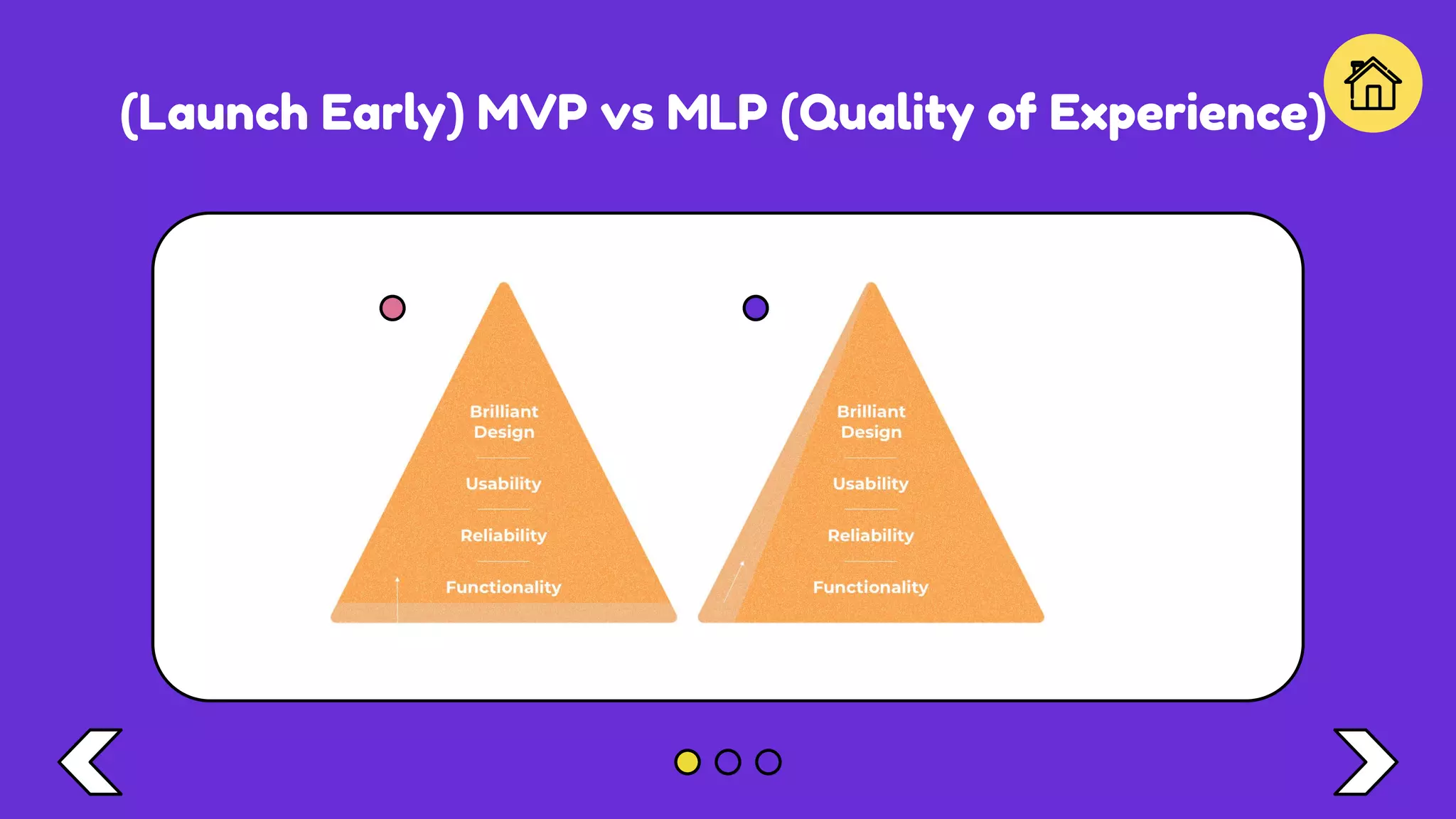 (Launch Early) MVP vs MLP (Quality of Experience)

Brilliant Design
Usability
Reliability
Functionality

Brilliant Design
Usability
Reliability
Functionality